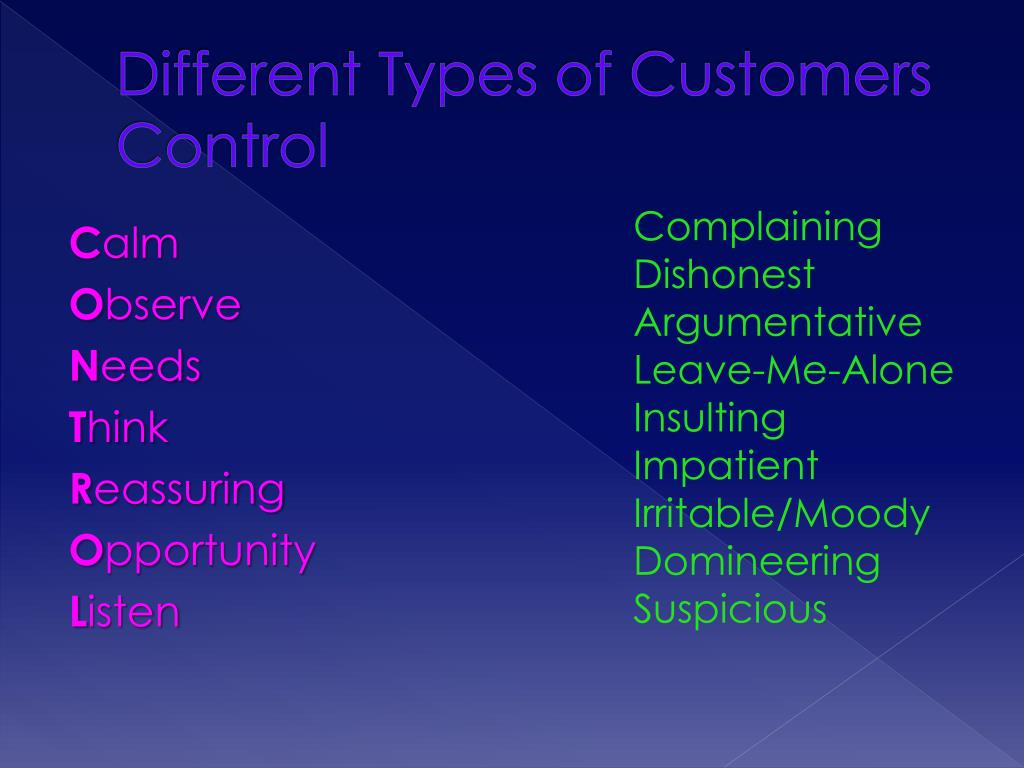 Different Types of Customers Control

Calm
Observe
Needs
Think
Reassuring
Opportunity
Listen

Complaining
Dishonest
Argumentative
Leave-Me-Alone
Insulting
Impatient
Irritable/Moody
Domineering
Suspicious